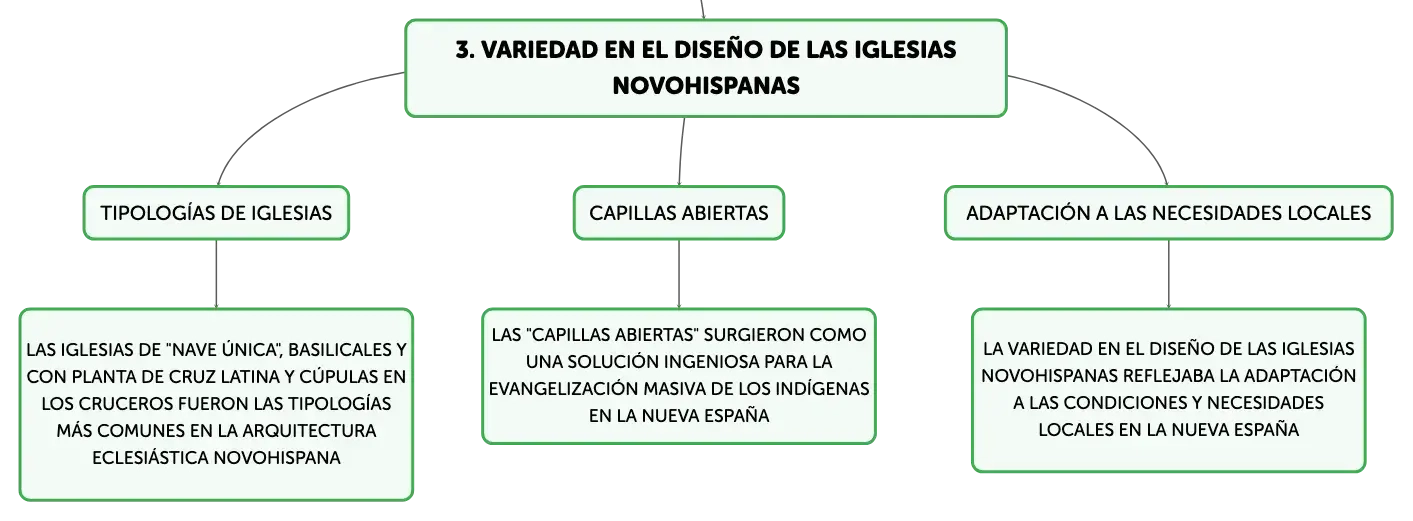 3. VARIEDAD EN EL DISEÑO DE LAS IGLESIAS NOVOHISPANAS

TIPOLOGÍAS DE IGLESIAS

LAS IGLESIAS DE "NAVE ÚNICA", BASILICALES Y CON PLANTA DE CRUZ LATINA Y CÚPULAS EN LOS CRUCEROS FUERON LAS TIPOLOGÍAS MÁS COMUNES EN LA ARQUITECTURA ECLESIÁSTICA NOVOHISPANA

CAPILLAS ABIERTAS

LAS "CAPILLAS ABIERTAS" SURGIERON COMO UNA SOLUCIÓN INGENIOSA PARA LA EVANGELIZACIÓN MASIVA DE LOS INDÍGENAS EN LA NUEVA ESPAÑA

ADAPTACIÓN A LAS NECESIDADES LOCALES

LA VARIEDAD EN EL DISEÑO DE LAS IGLESIAS NOVOHISPANAS REFLEJABA LA ADAPTACIÓN A LAS CONDICIONES Y NECESIDADES LOCALES EN LA NUEVA ESPAÑA